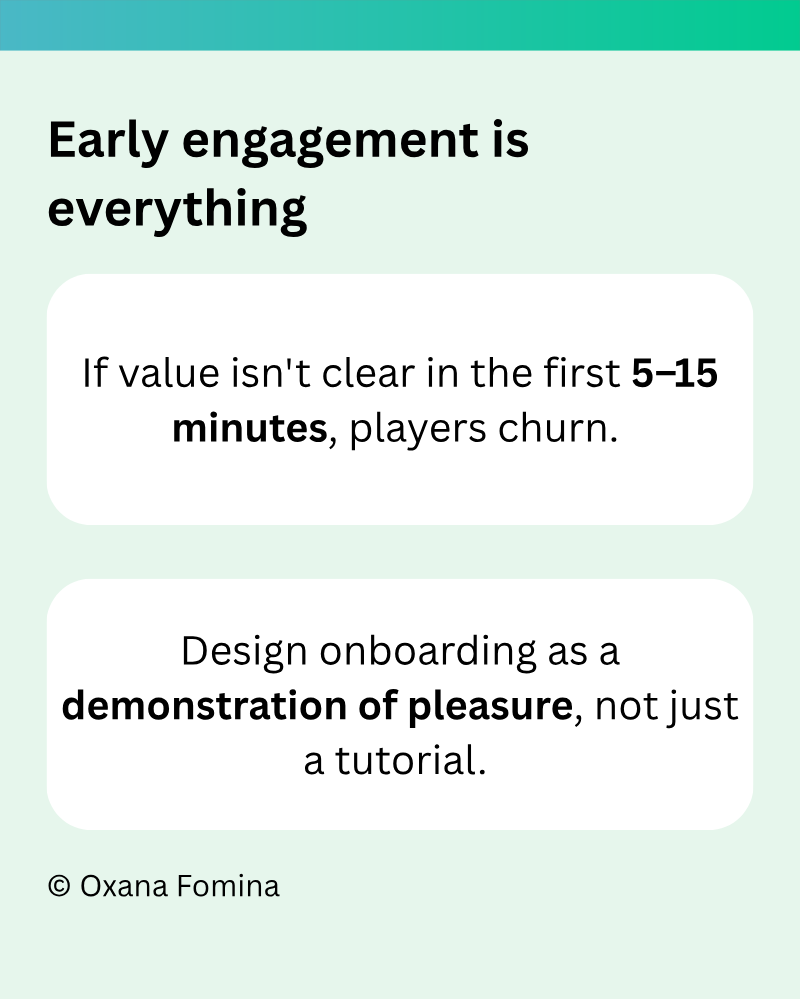 Early engagement is everything

If value isn't clear in the first 5–15 minutes, players churn.

Design onboarding as a demonstration of pleasure, not just a tutorial.

© Oxana Fomina